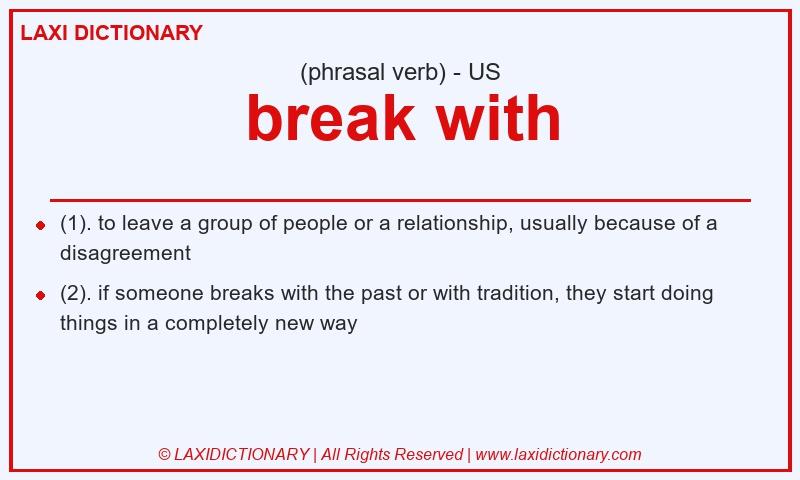 LAXI DICTIONARY

(phrasal verb) - US

break with

- (1). to leave a group of people or a relationship, usually because of a disagreement
- (2). if someone breaks with the past or with tradition, they start doing things in a completely new way

© LAXIDICTIONARY | All Rights Reserved | www.laxidictionary.com